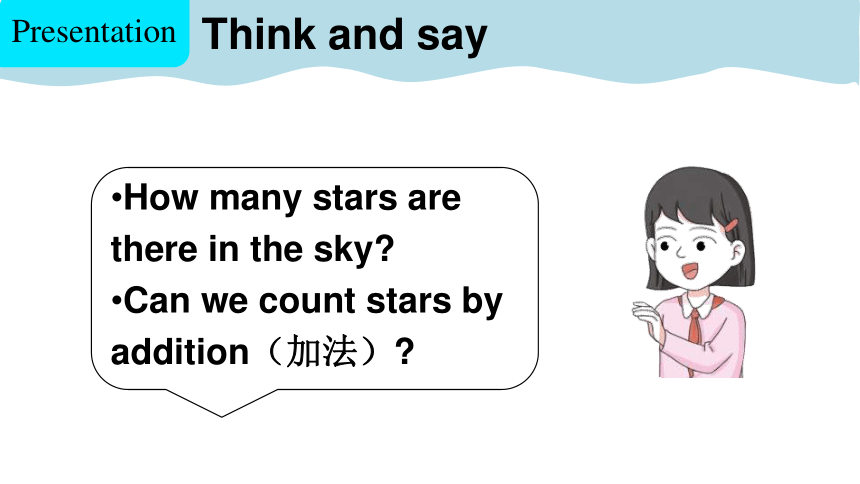 Presentation Think and say

•How many stars are there in the sky?
•Can we count stars by addition（加法）?